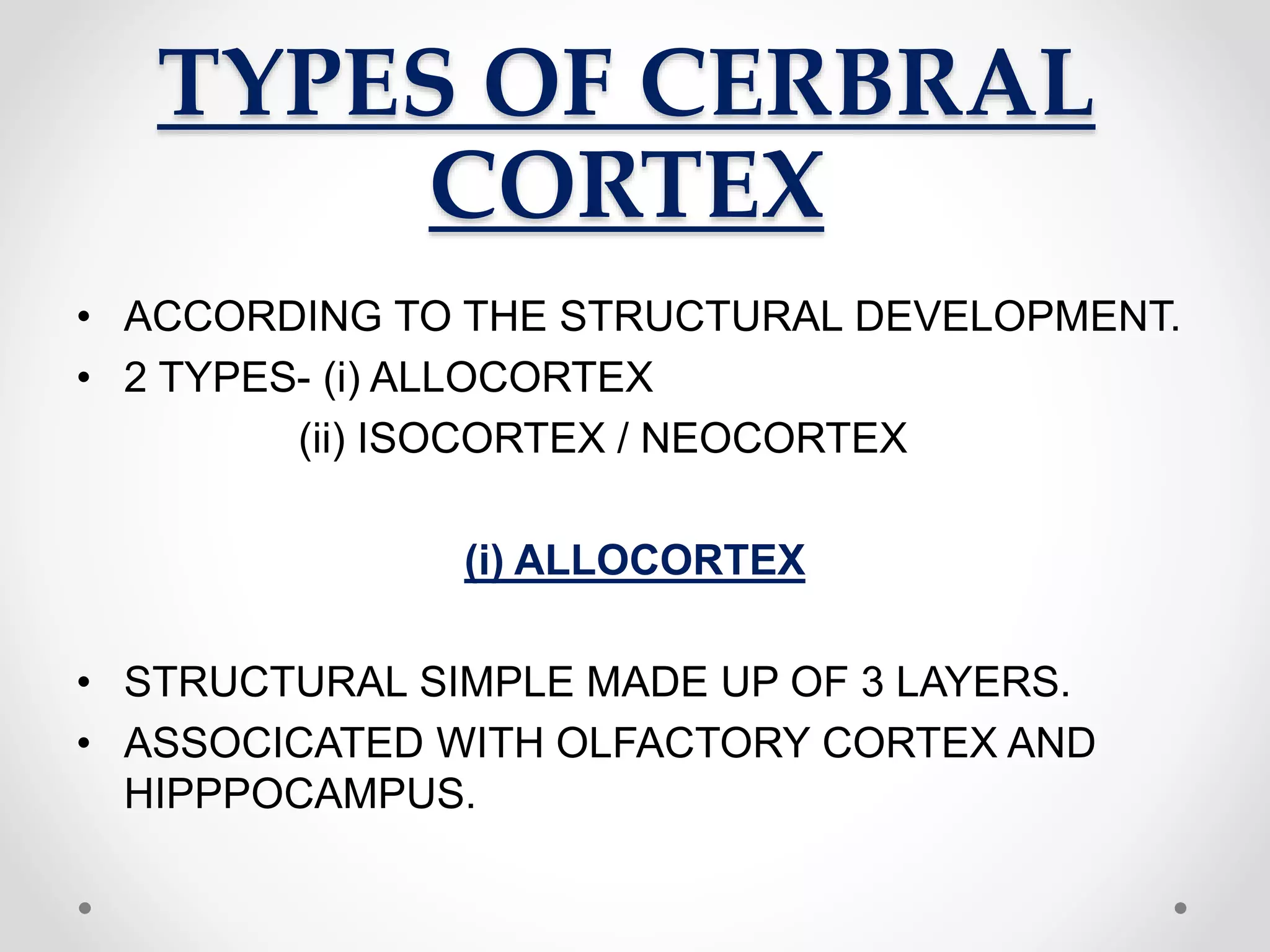 TYPES OF CERBRAL CORTEX

• ACCORDING TO THE STRUCTURAL DEVELOPMENT.
• 2 TYPES- (i) ALLOCORTEX
(ii) ISOCORTEX / NEOCORTEX

(i) ALLOCORTEX

• STRUCTURAL SIMPLE MADE UP OF 3 LAYERS.
• ASSOCICATED WITH OLFACTORY CORTEX AND HIPPPOCAMPUS.